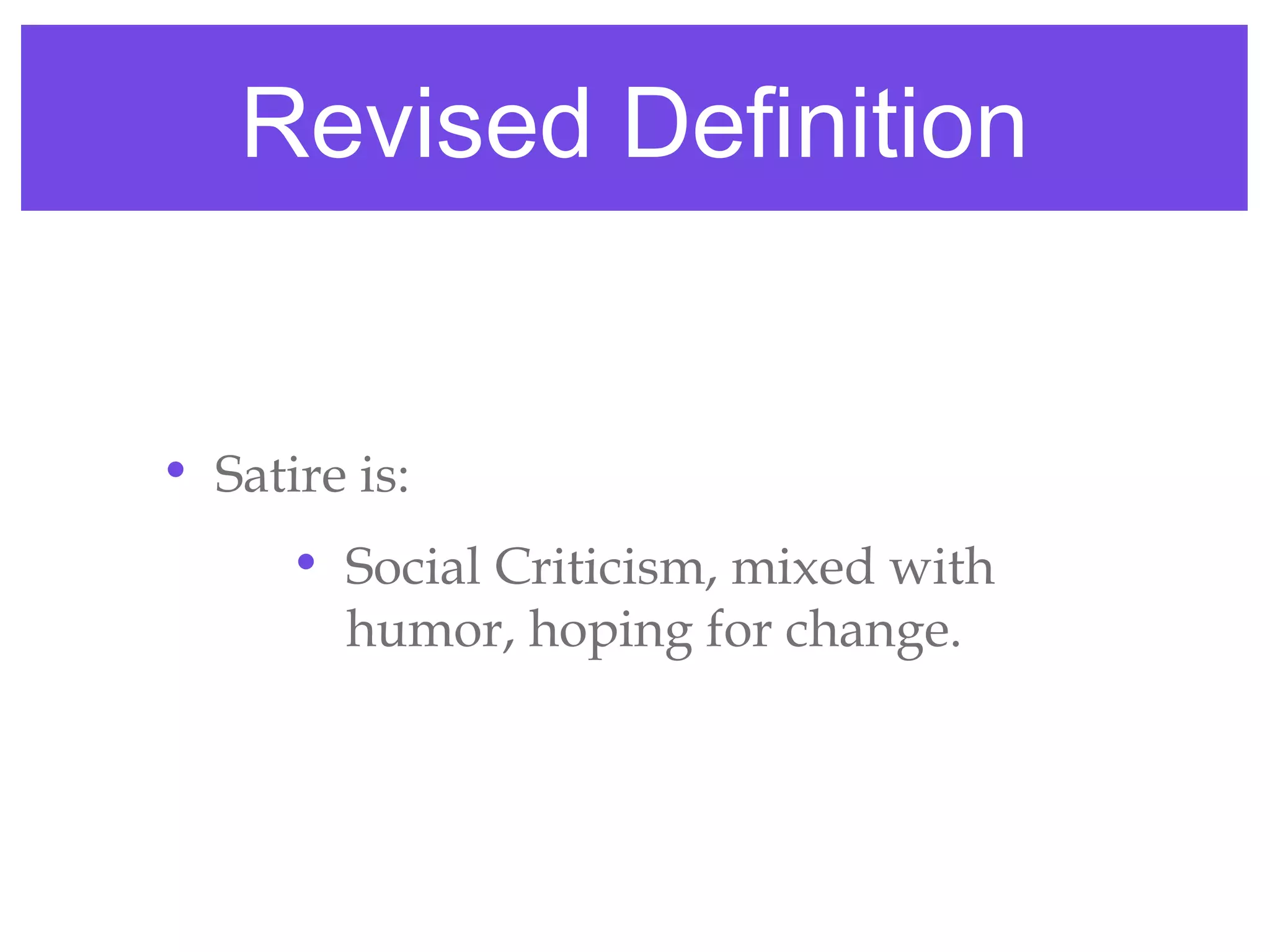 Revised Definition

• Satire is:

• Social Criticism, mixed with humor, hoping for change.